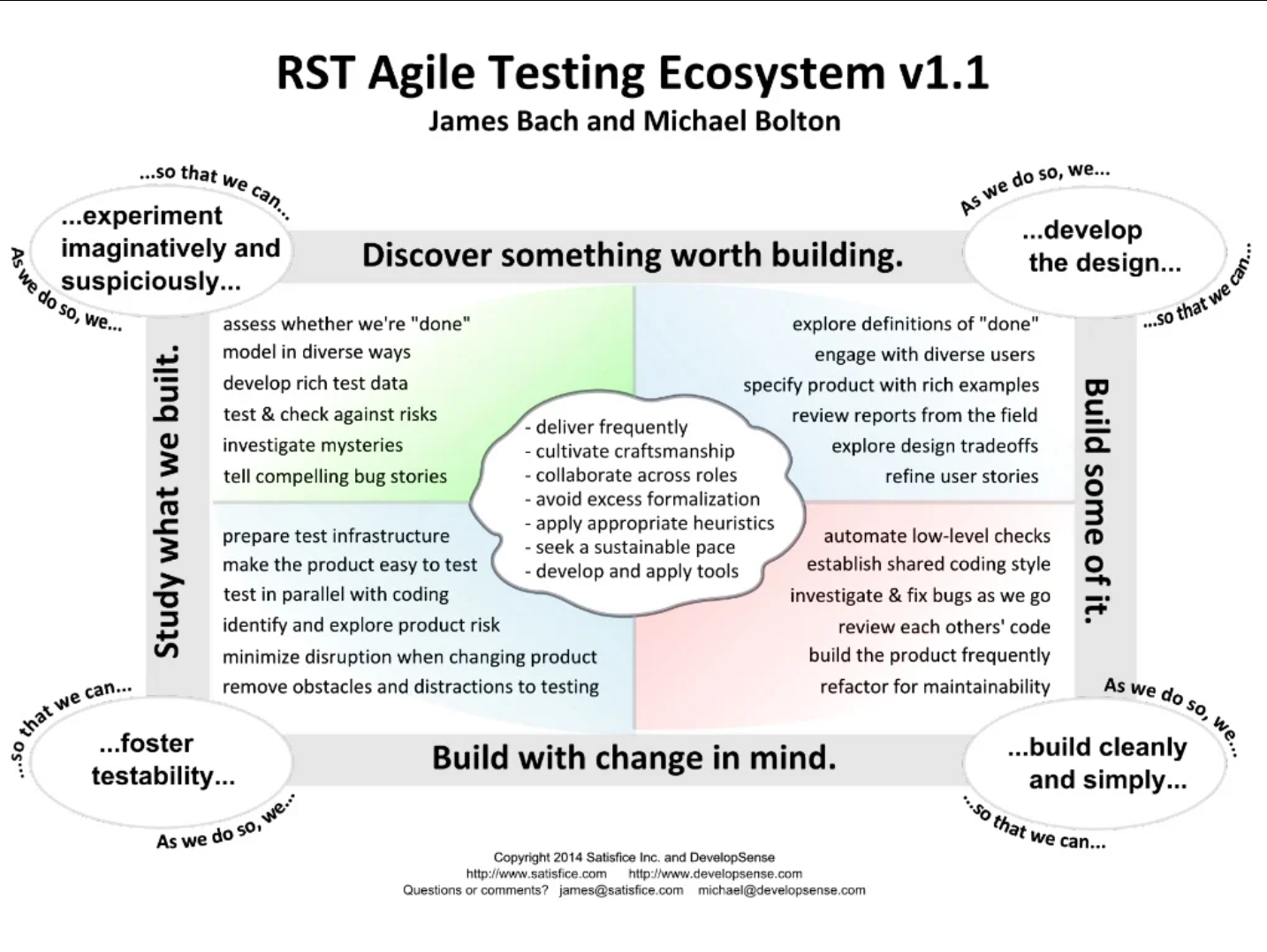 RST Agile Testing Ecosystem v1.1
James Bach and Michael Bolton

...so that we can...
...experiment imaginatively and suspiciously...
As we do so, we...

Discover something worth building.

As we do so, we...
...develop the design...
...so that we can...

Study what we built.

assess whether we're "done"
model in diverse ways
develop rich test data
test & check against risks
investigate mysteries
tell compelling bug stories

explore definitions of "done"
engage with diverse users
specify product with rich examples
review reports from the field
explore design tradeoffs
refine user stories

- deliver frequently
- cultivate craftsmanship
- collaborate across roles
- avoid excess formalization
- apply appropriate heuristics
- seek a sustainable pace
- develop and apply tools

Build some of it.

prepare test infrastructure
make the product easy to test
test in parallel with coding
identify and explore product risk
minimize disruption when changing product
remove obstacles and distractions to testing

automate low-level checks
establish shared coding style
investigate & fix bugs as we go
review each others' code
build the product frequently
refactor for maintainability

...so that we can...
...foster testability...
As we do so, we...

Build with change in mind.

As we do so, we...
...build cleanly and simply...
...so that we can...

Copyright 2014 Satisfice Inc. and DevelopSense
http://www.satisfice.com http://www.developsense.com
Questions or comments? james@satisfice.com michael@developsense.com